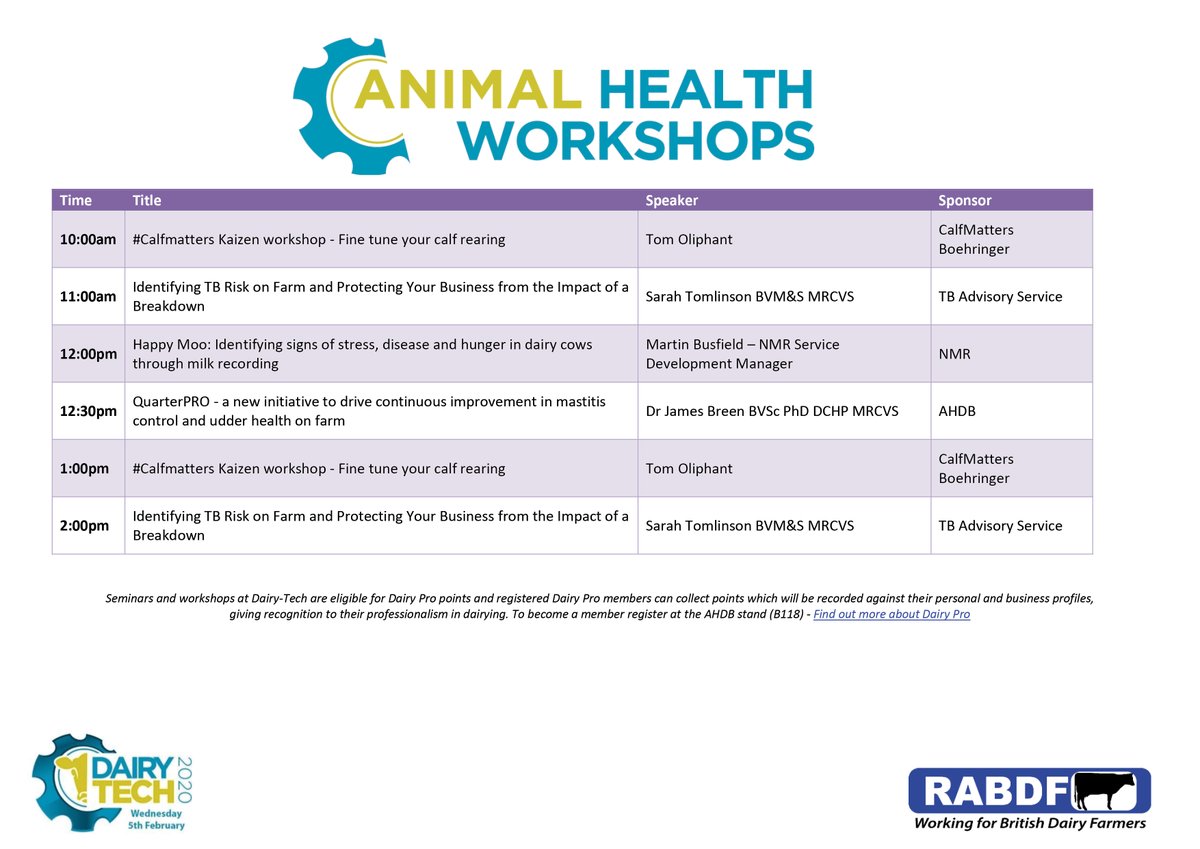 ANIMAL HEALTH WORKSHOPS

| Time | Title | Speaker | Sponsor |
|---|---|---|---|
| 10:00am | #Calfmatters Kaizen workshop - Fine tune your calf rearing | Tom Oliphant | CalfMatters Boehringer |
| 11:00am | Identifying TB Risk on Farm and Protecting Your Business from the Impact of a Breakdown | Sarah Tomlinson BVM&S MRCVS | TB Advisory Service |
| 12:00pm | Happy Moo: Identifying signs of stress, disease and hunger in dairy cows through milk recording | Martin Busfield – NMR Service Development Manager | NMR |
| 12:30pm | QuarterPRO - a new initiative to drive continuous improvement in mastitis control and udder health on farm | Dr James Breen BVSc PhD DCHP MRCVS | AHDB |
| 1:00pm | #Calfmatters Kaizen workshop - Fine tune your calf rearing | Tom Oliphant | CalfMatters Boehringer |
| 2:00pm | Identifying TB Risk on Farm and Protecting Your Business from the Impact of a Breakdown | Sarah Tomlinson BVM&S MRCVS | TB Advisory Service |

Seminars and workshops at Dairy-Tech are eligible for Dairy Pro points and registered Dairy Pro members can collect points which will be recorded against their personal and business profiles, giving recognition to their professionalism in dairying. To become a member register at the AHDB stand (B118) - Find out more about Dairy Pro

DAIRY TECH 2020 Wednesday 5th February

RABDF
Working for British Dairy Farmers